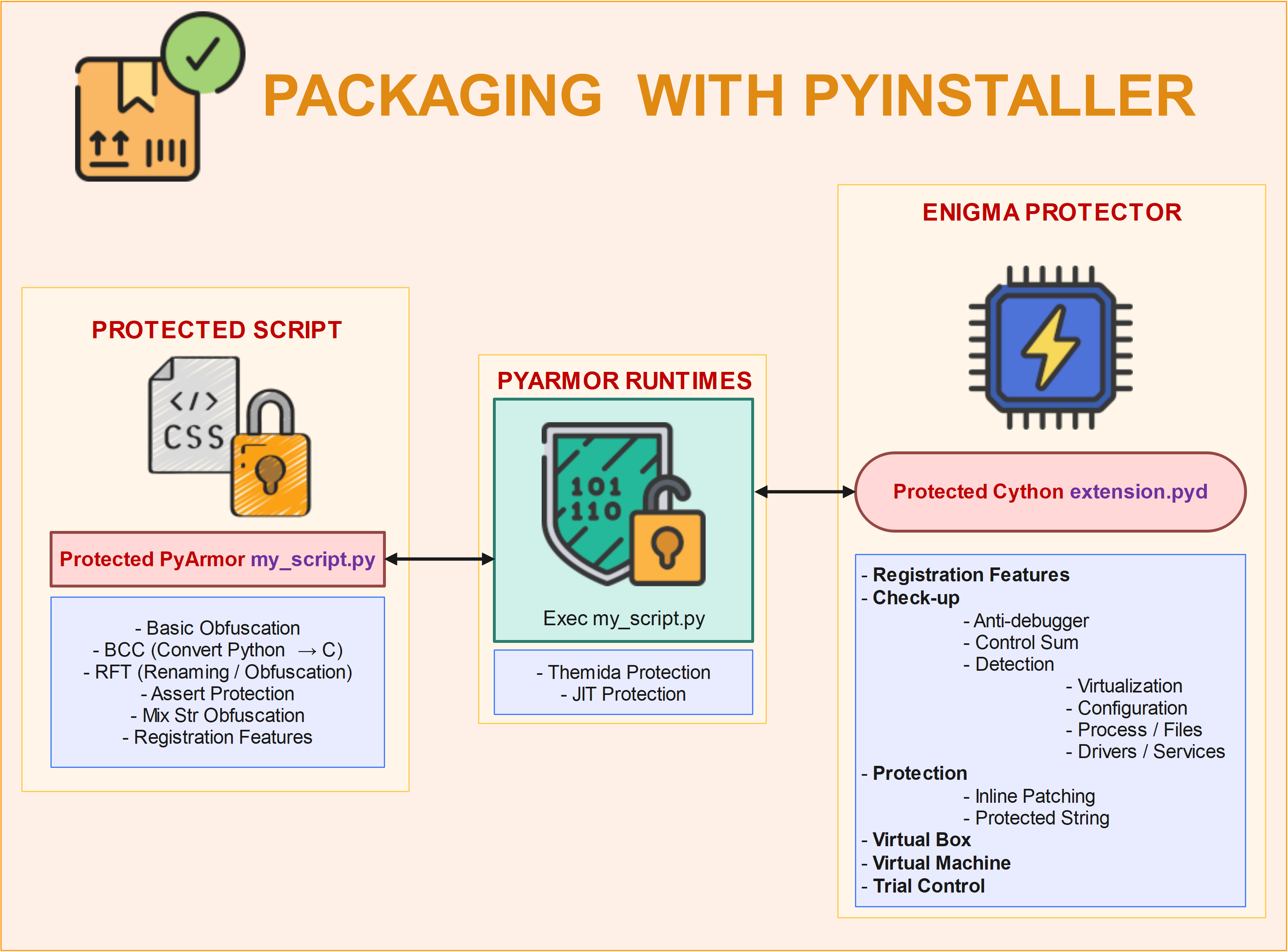 PACKAGING WITH PYINSTALLER

PROTECTED SCRIPT

</> CSS

Protected PyArmor my_script.py

- Basic Obfuscation
- BCC (Convert Python → C)
- RFT (Renaming / Obfuscation)
- Assert Protection
- Mix Str Obfuscation
- Registration Features

PYARMOR RUNTIMES

101
110

Exec my_script.py

- Themida Protection
- JIT Protection

ENIGMA PROTECTOR

Protected Cython extension.pyd

- Registration Features
- Check-up
- Anti-debugger
- Control Sum
- Detection
- Virtualization
- Configuration
- Process / Files
- Drivers / Services
- Protection
- Inline Patching
- Protected String
- Virtual Box
- Virtual Machine
- Trial Control